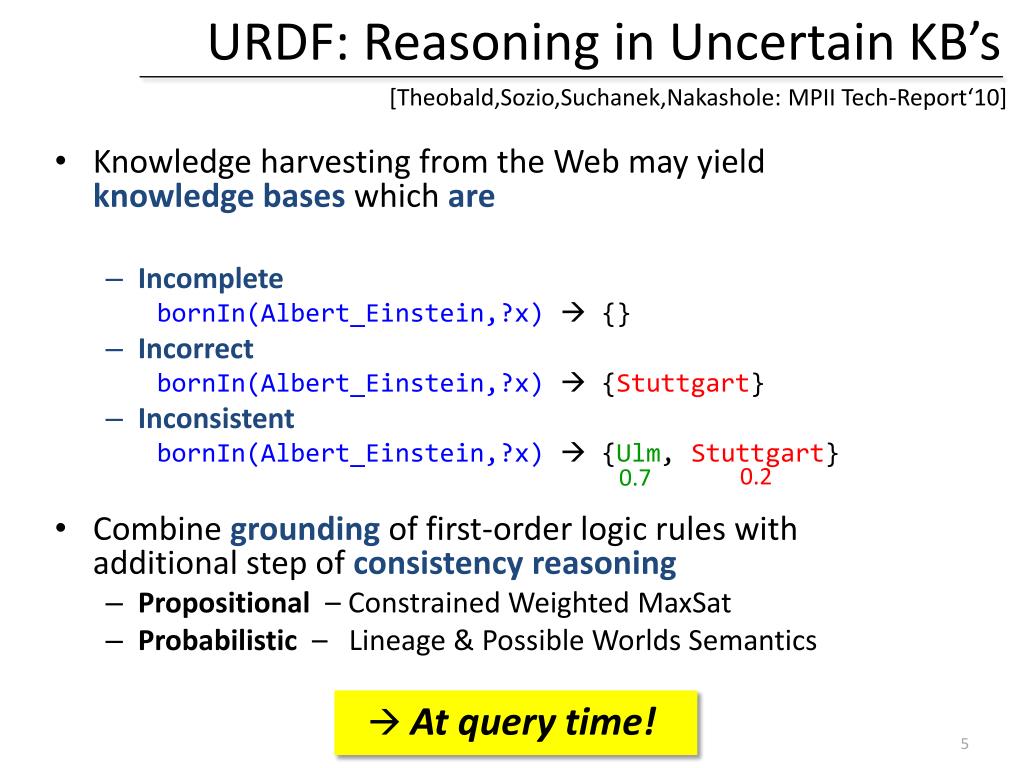 URDF: Reasoning in Uncertain KB's

[Theobald,Sozio,Suchanek,Nakashole: MPII Tech-Report'10]

• Knowledge harvesting from the Web may yield knowledge bases which are

– Incomplete
bornIn(Albert_Einstein,?x) → {}
– Incorrect
bornIn(Albert_Einstein,?x) → {Stuttgart}
– Inconsistent
bornIn(Albert_Einstein,?x) → {Ulm, Stuttgart}
0.7 0.2

• Combine grounding of first-order logic rules with additional step of consistency reasoning
– Propositional – Constrained Weighted MaxSat
– Probabilistic – Lineage & Possible Worlds Semantics

→ At query time!

5